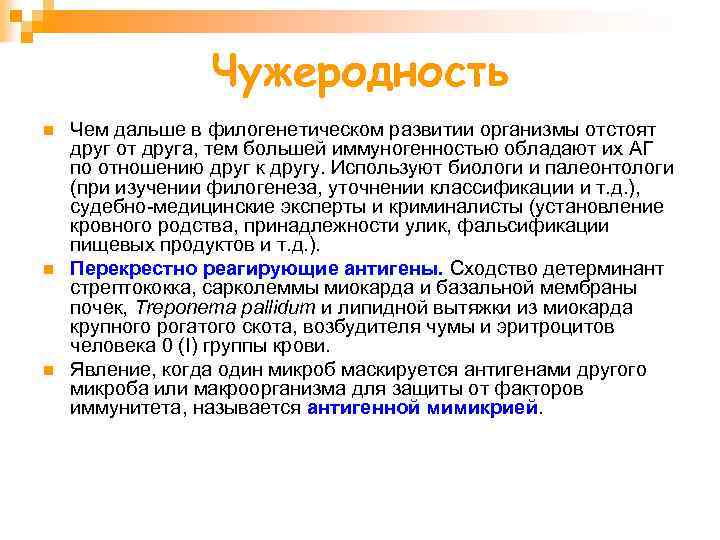 Чужеродность

Чем дальше в филогенетическом развитии организмы отстоят друг от друга, тем большей иммуногенностью обладают их АГ по отношению друг к другу. Используют биологи и палеонтологи (при изучении филогенеза, уточнении классификации и т.д.), судебно-медицинские эксперты и криминалисты (установление кровного родства, принадлежности улик, фальсификации пищевых продуктов и т.д.).

Перекрестно реагирующие антигены. Сходство детерминант стрептококка, сарколеммы миокарда и базальной мембраны почек, Treponema pallidum и липидной вытяжки из миокарда крупного рогатого скота, возбудителя чумы и эритроцитов человека 0 (I) группы крови.

Явление, когда один микроб маскируется антигенами другого микроба или макроорганизма для защиты от факторов иммунитета, называется антигенной мимикрией.